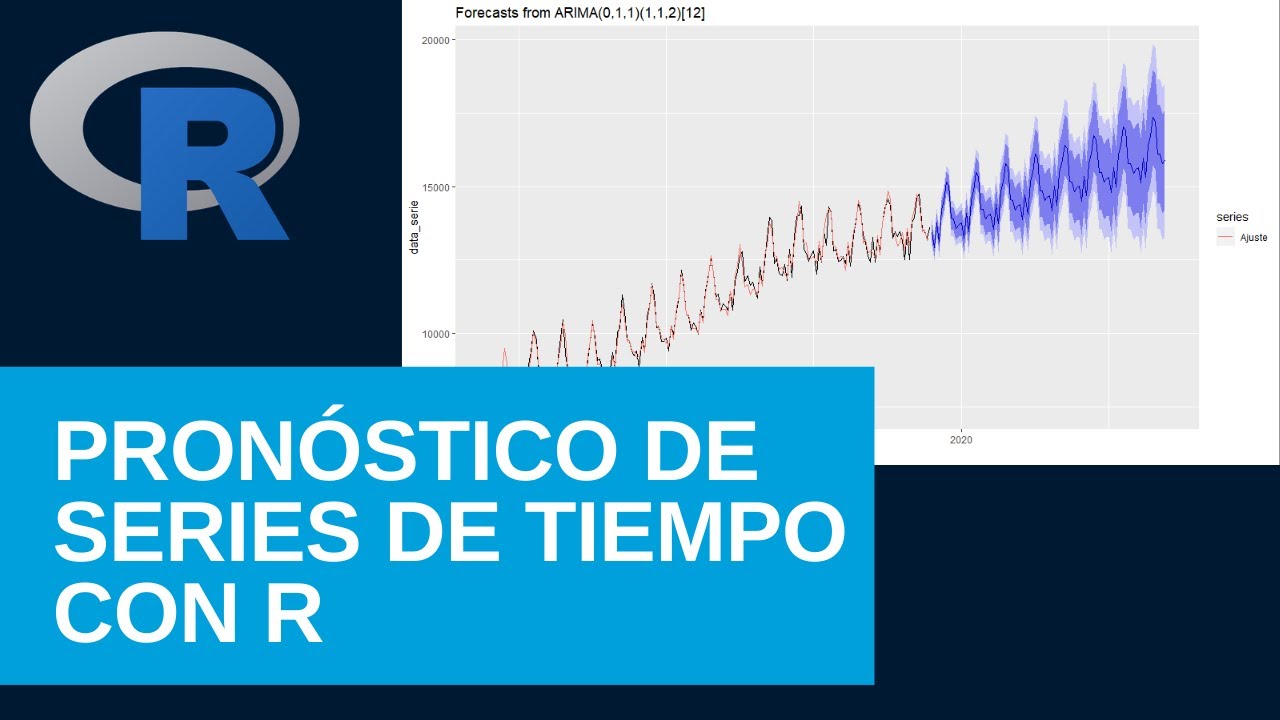 R

Forecasts from ARIMA(0,1,1)(1,1,2)[12]

20000
15000
10000
data_serie
2020

series
Ajuste

PRONÓSTICO DE SERIES DE TIEMPO CON R